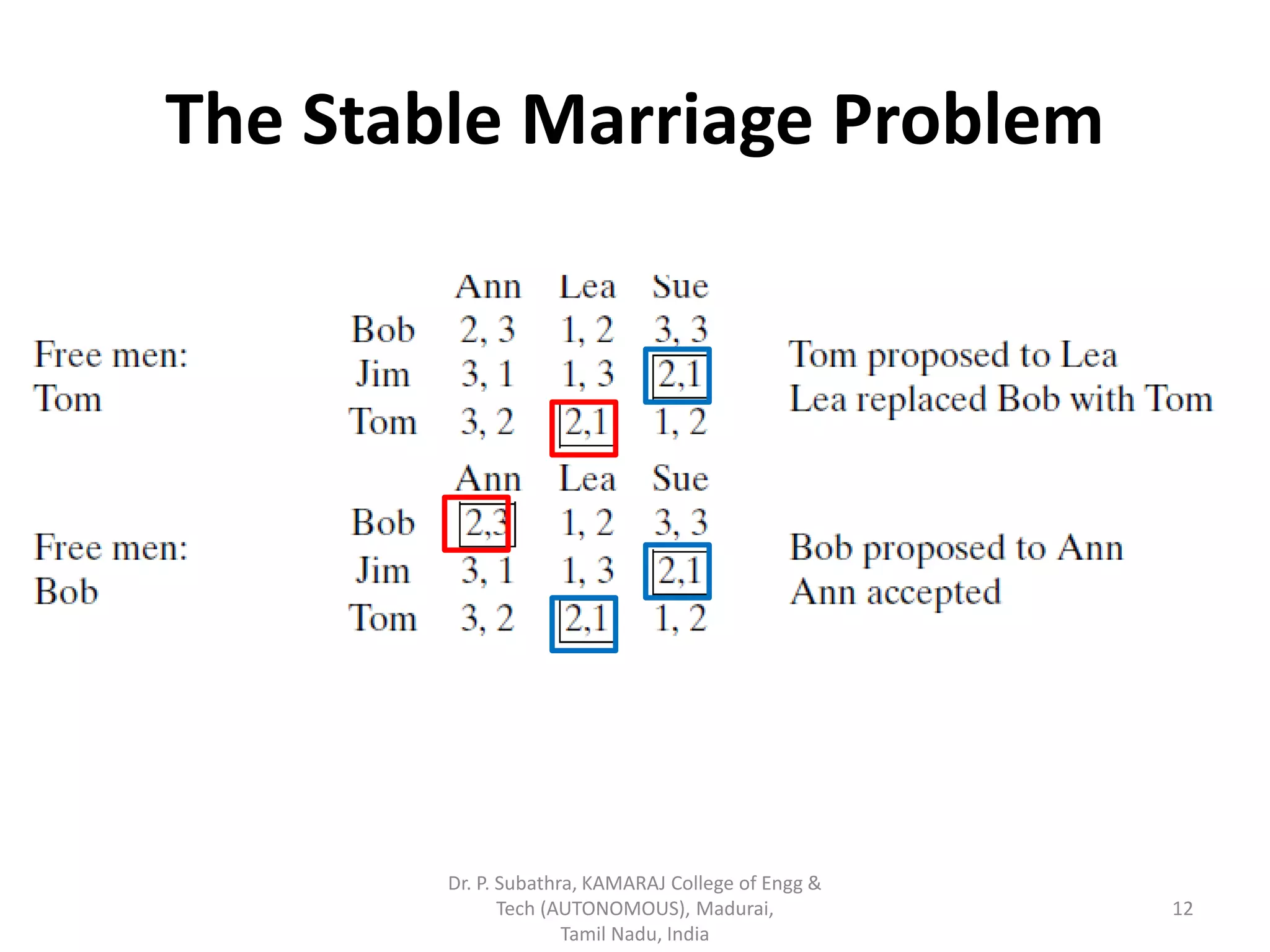 The Stable Marriage Problem

Free men:
Tom

| | Ann | Lea | Sue |
|---|---|---|---|
| Bob | 2, 3 | 1, 2 | 3, 3 |
| Jim | 3, 1 | 1, 3 | 2,1 |
| Tom | 3, 2 | 2,1 | 1, 2 |

Tom proposed to Lea
Lea replaced Bob with Tom

Free men:
Bob

| | Ann | Lea | Sue |
|---|---|---|---|
| Bob | 2,3 | 1, 2 | 3, 3 |
| Jim | 3, 1 | 1, 3 | 2,1 |
| Tom | 3, 2 | 2,1 | 1, 2 |

Bob proposed to Ann
Ann accepted

Dr. P. Subathra, KAMARAJ College of Engg & Tech (AUTONOMOUS), Madurai, Tamil Nadu, India

12